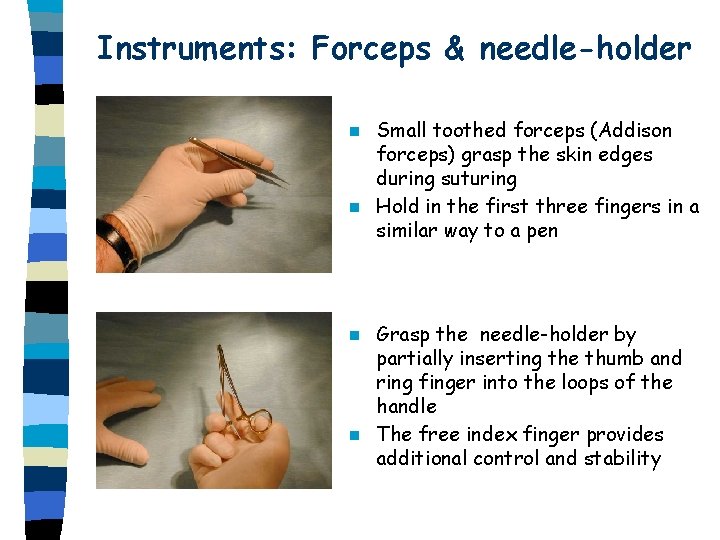 Instruments: Forceps & needle-holder

- Small toothed forceps (Addison forceps) grasp the skin edges during suturing
- Hold in the first three fingers in a similar way to a pen

- Grasp the  needle-holder by partially inserting the thumb and ring finger into the loops of the handle
- The free index finger provides additional control and stability